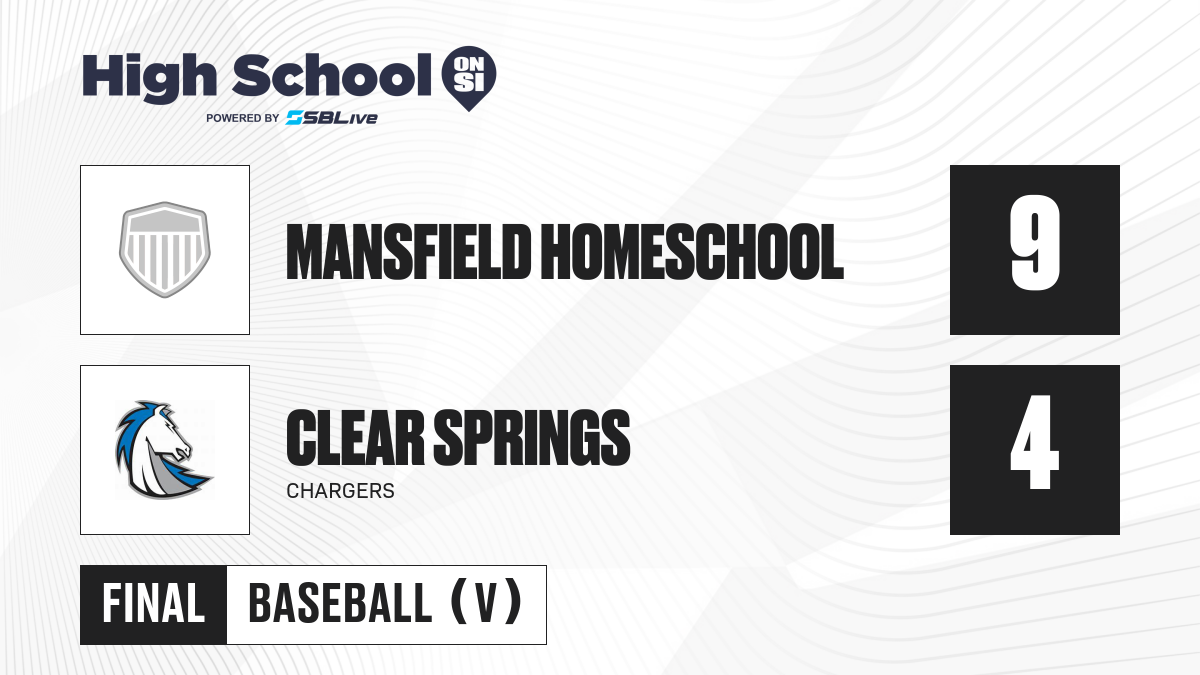 High School ON SI
POWERED BY SBLive

MANSFIELD HOMESCHOOL
9

CLEAR SPRINGS
CHARGERS
4

FINAL
BASEBALL (V)